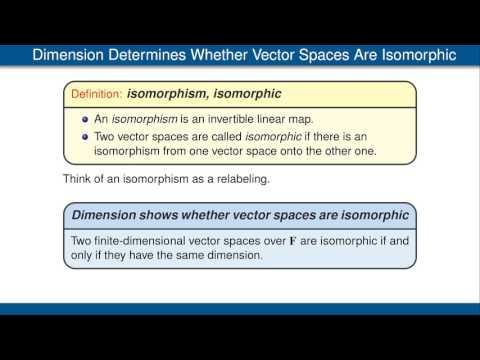 Dimension Determines Whether Vector Spaces Are Isomorphic

Definition: isomorphism, isomorphic

- An isomorphism is an invertible linear map.
- Two vector spaces are called isomorphic if there is an isomorphism from one vector space onto the other one.

Think of an isomorphism as a relabeling.

Dimension shows whether vector spaces are isomorphic

Two finite-dimensional vector spaces over $\mathbf{F}$ are isomorphic if and only if they have the same dimension.